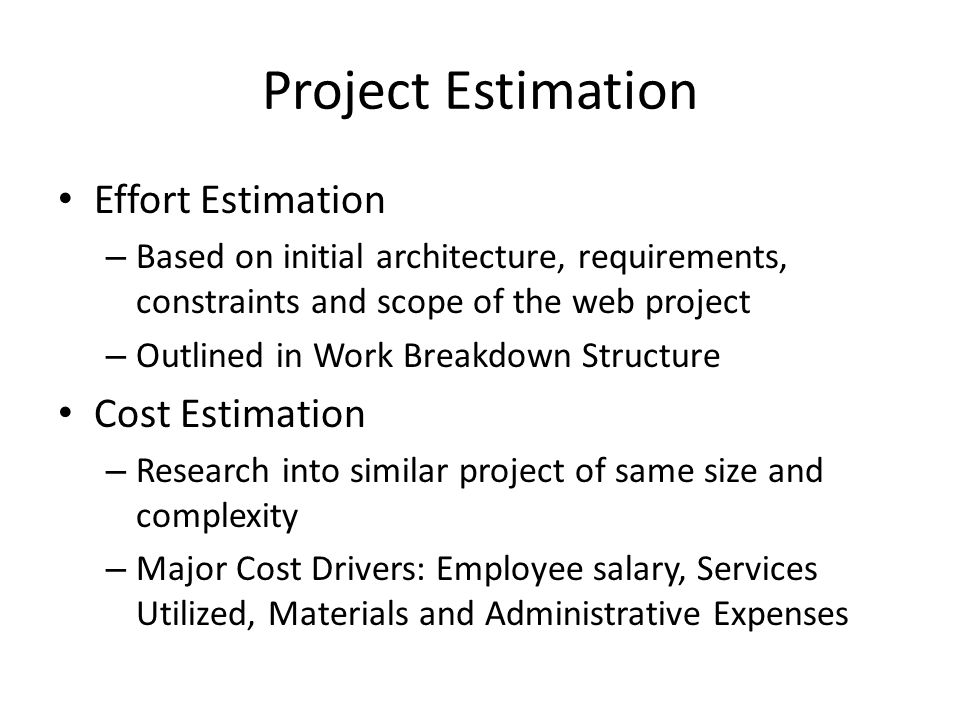 Project Estimation

• Effort Estimation
– Based on initial architecture, requirements, constraints and scope of the web project
– Outlined in Work Breakdown Structure

• Cost Estimation
– Research into similar project of same size and complexity
– Major Cost Drivers: Employee salary, Services Utilized, Materials and Administrative Expenses